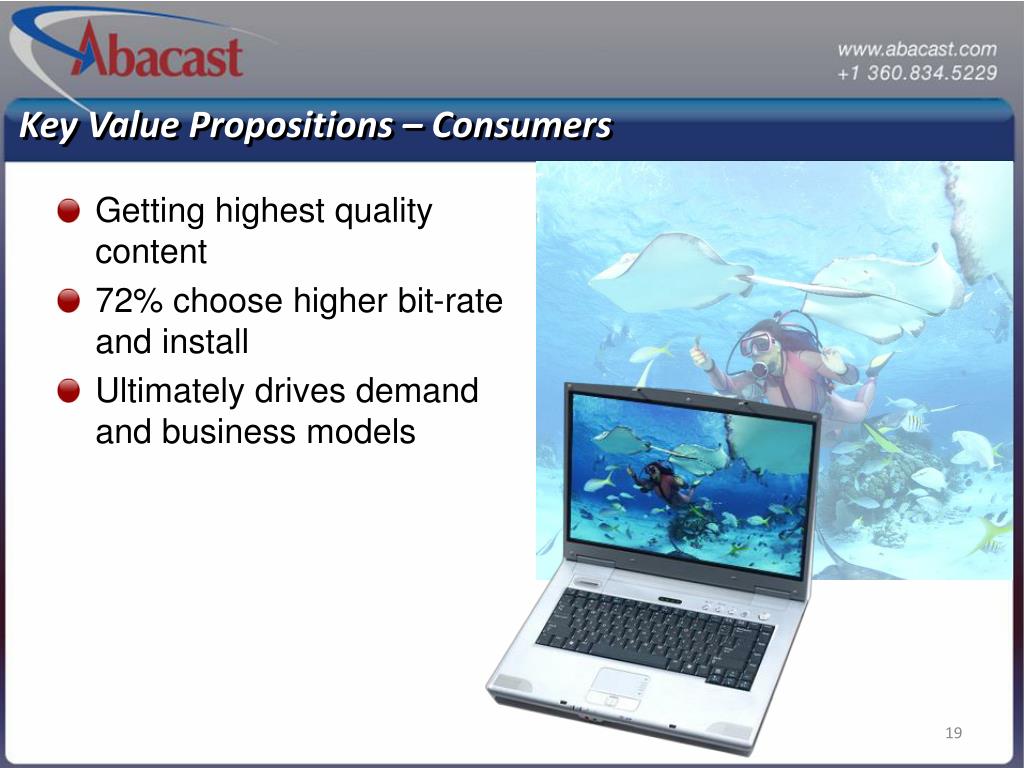 Abacast

www.abacast.com
+1 360.834.5229

Key Value Propositions – Consumers

Getting highest quality content

72% choose higher bit-rate and install

Ultimately drives demand and business models

19